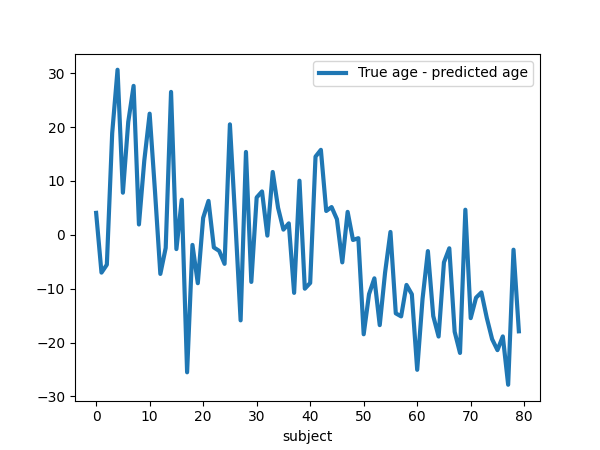 True age - predicted age

30
20
10
0
−10
−20
−30

0 10 20 30 40 50 60 70 80

subject